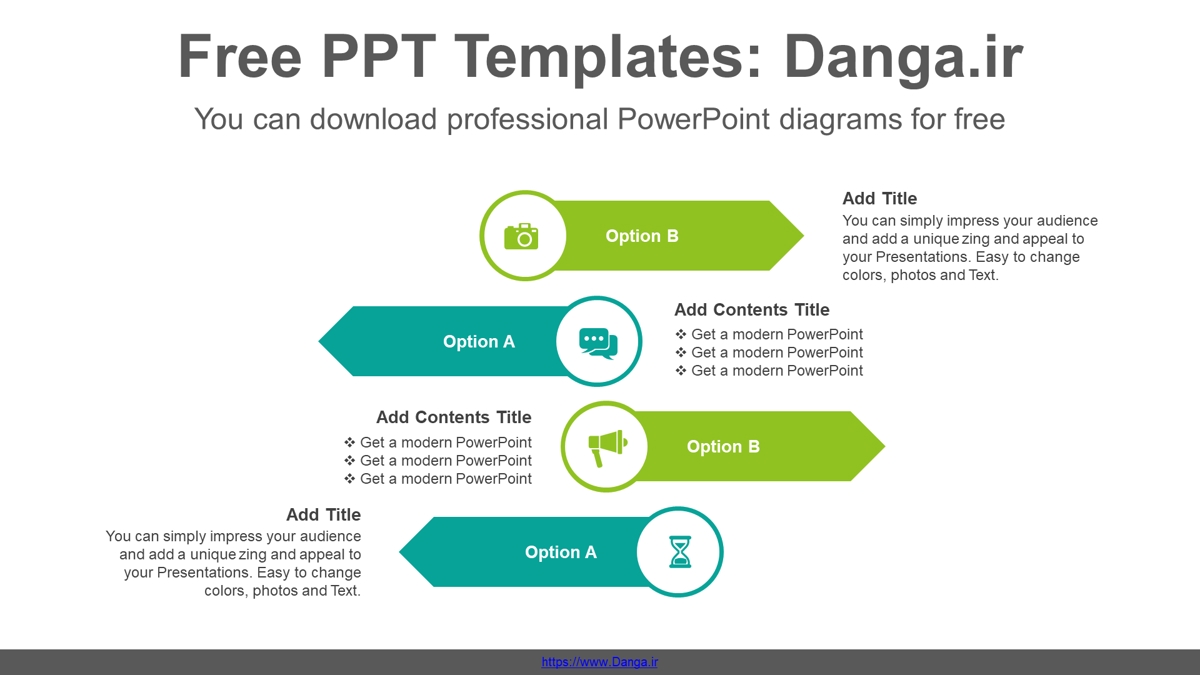 Free PPT Templates: Danga.ir

You can download professional PowerPoint diagrams for free

Option B

Add Title
You can simply impress your audience and add a unique zing and appeal to your Presentations. Easy to change colors, photos and Text.

Option A

Add Contents Title
❖ Get a modern PowerPoint
❖ Get a modern PowerPoint
❖ Get a modern PowerPoint

Add Contents Title
❖ Get a modern PowerPoint
❖ Get a modern PowerPoint
❖ Get a modern PowerPoint

Option B

Add Title
You can simply impress your audience and add a unique zing and appeal to your Presentations. Easy to change colors, photos and Text.

Option A

https://www.Danga.ir